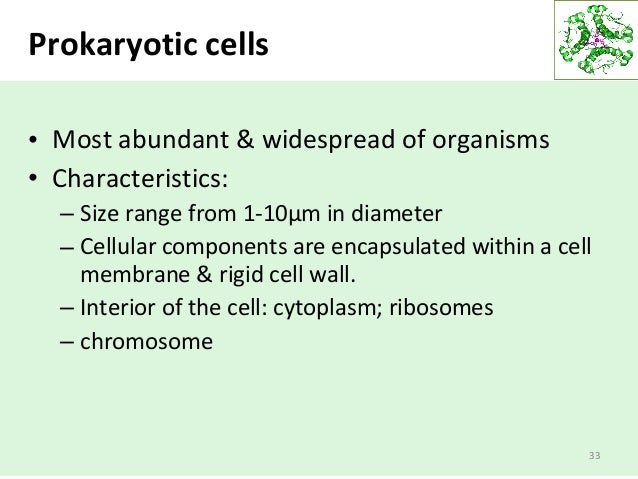 Prokaryotic cells

• Most abundant & widespread of organisms
• Characteristics:
– Size range from 1-10μm in diameter
– Cellular components are encapsulated within a cell membrane & rigid cell wall.
– Interior of the cell: cytoplasm; ribosomes
– chromosome

33